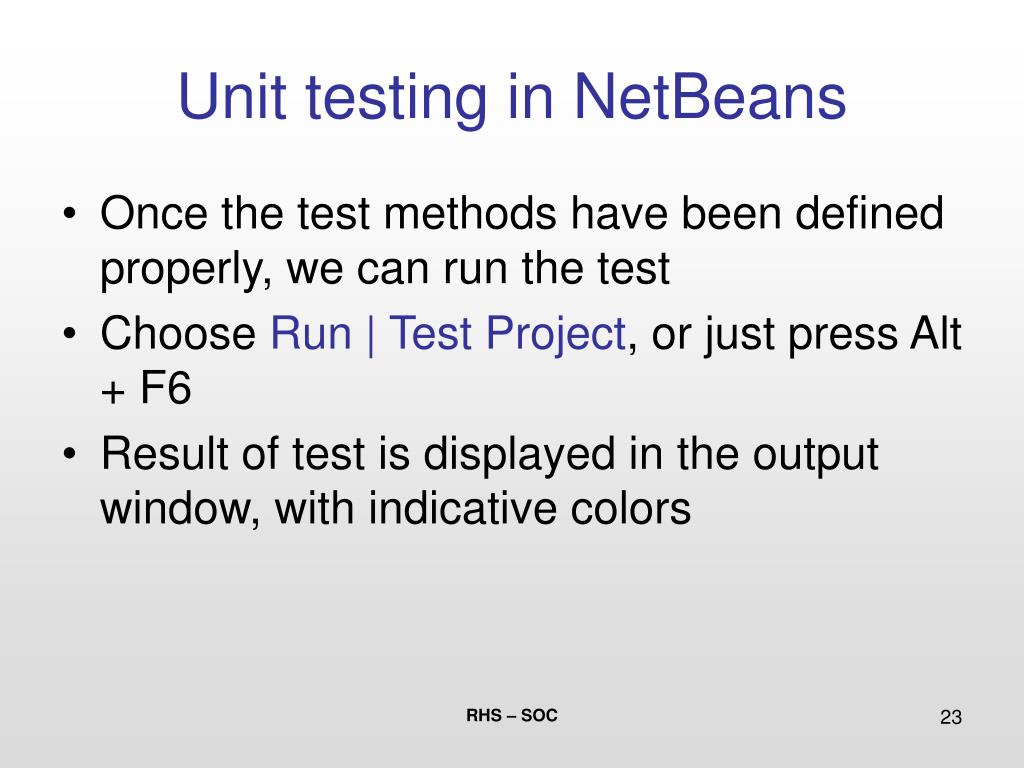 Unit testing in NetBeans

• Once the test methods have been defined properly, we can run the test
• Choose Run | Test Project, or just press Alt + F6
• Result of test is displayed in the output window, with indicative colors

RHS – SOC

23